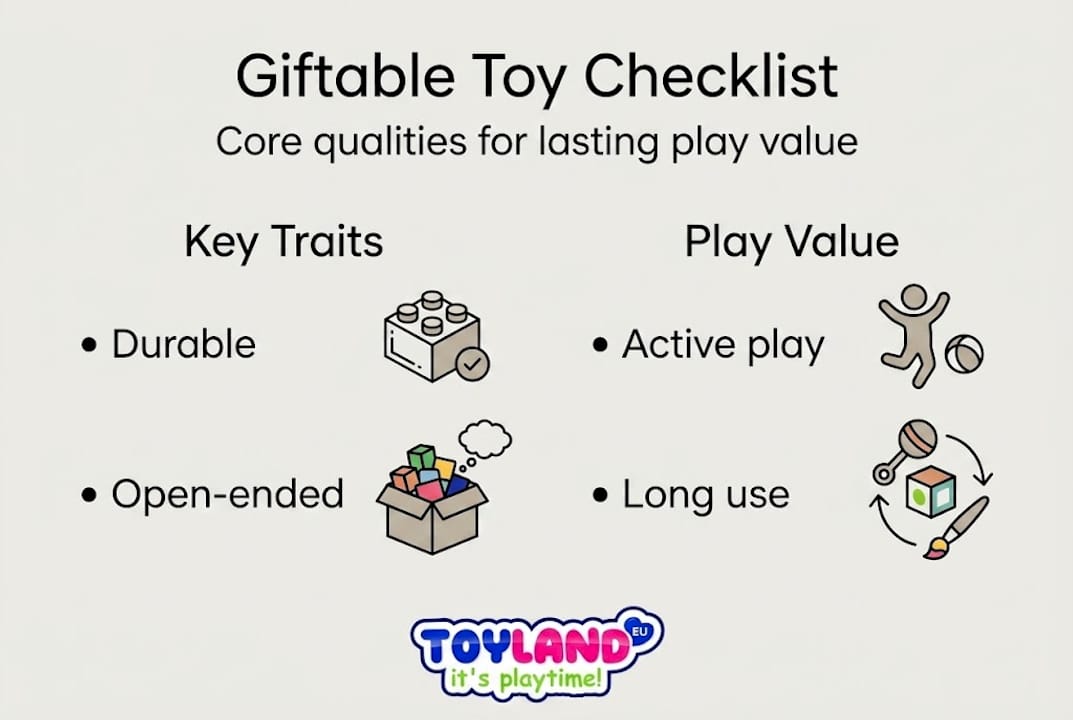 Giftable Toy Checklist

Core qualities for lasting play value

Key Traits

• Durable

• Open-ended

Play Value

• Active play

• Long use

TOYLAND EU
it's playtime!